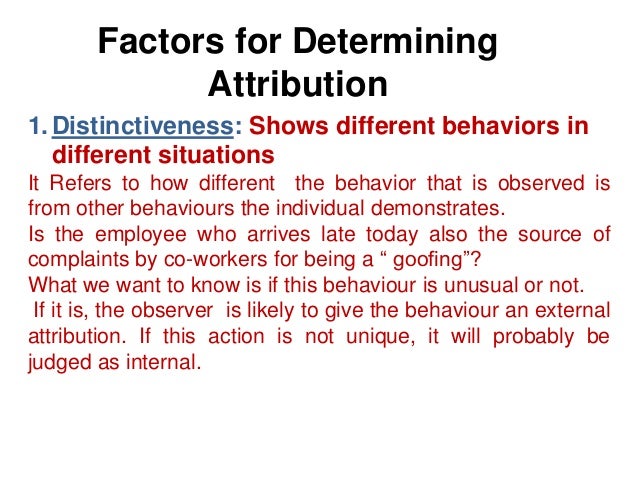 Factors for Determining Attribution

1. Distinctiveness: Shows different behaviors in different situations

It Refers to how different the behavior that is observed is from other behaviours the individual demonstrates.
Is the employee who arrives late today also the source of complaints by co-workers for being a “ goofing”?
What we want to know is if this behaviour is unusual or not.
If it is, the observer is likely to give the behaviour an external attribution. If this action is not unique, it will probably be judged as internal.